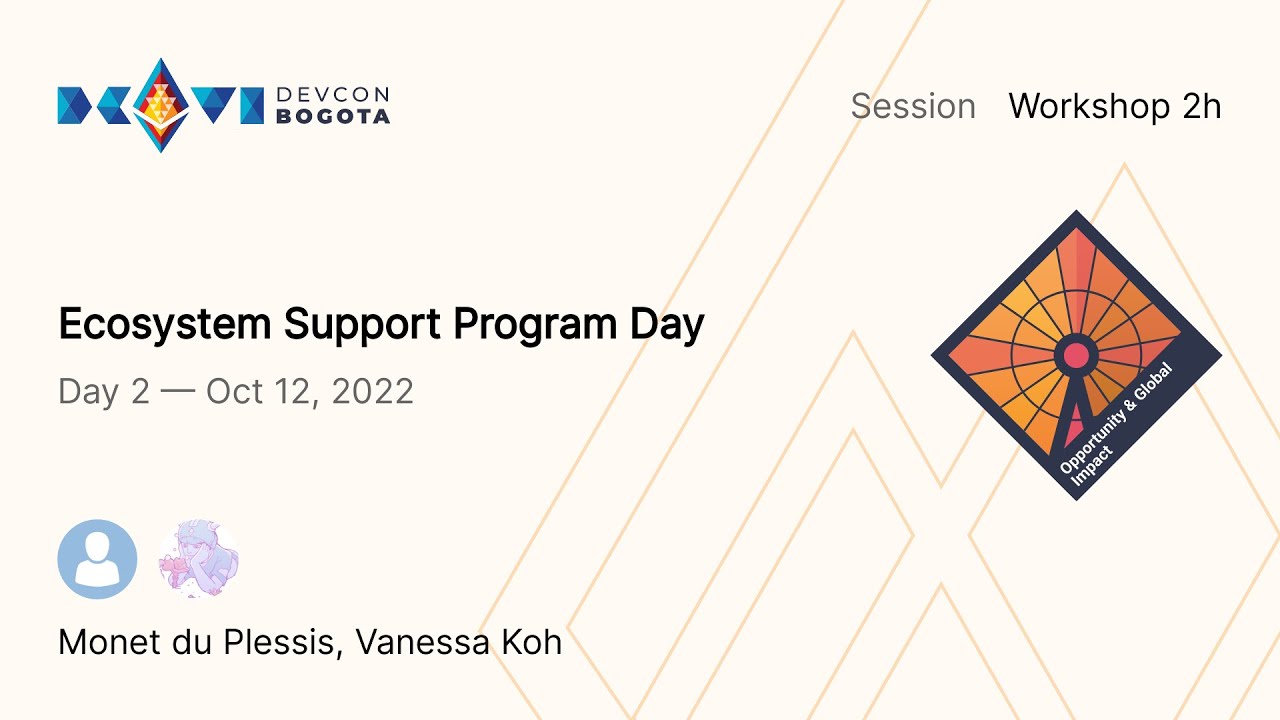 DEVCON BOGOTA

Session Workshop 2h

Ecosystem Support Program Day

Day 2 — Oct 12, 2022

Opportunity & Global Impact

Monet du Plessis, Vanessa Koh